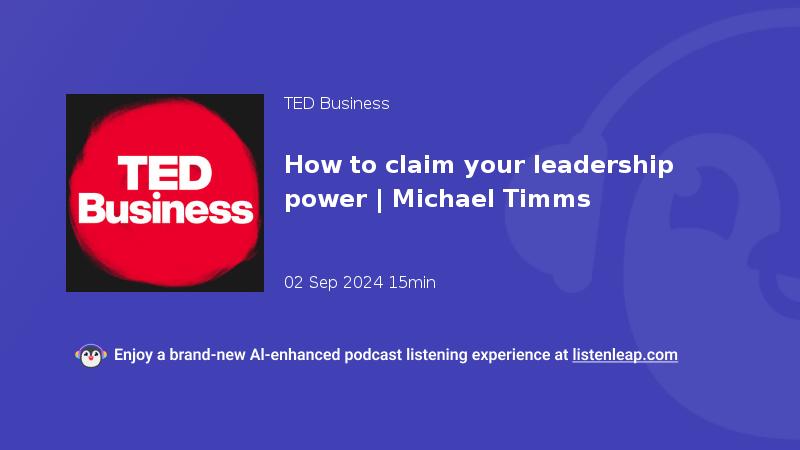 TED Business

TED Business

How to claim your leadership power | Michael Timms

02 Sep 2024 15min

Enjoy a brand-new AI-enhanced podcast listening experience at listenleap.com